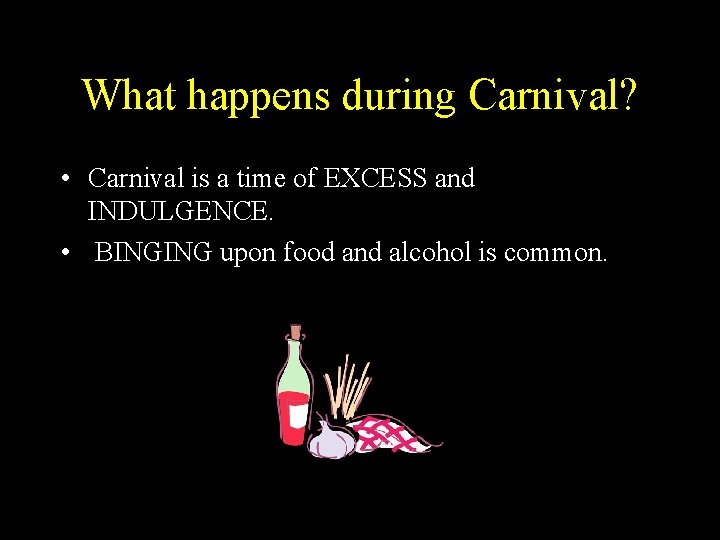 What happens during Carnival?

• Carnival is a time of EXCESS and INDULGENCE.
• BINGING upon food and alcohol is common.